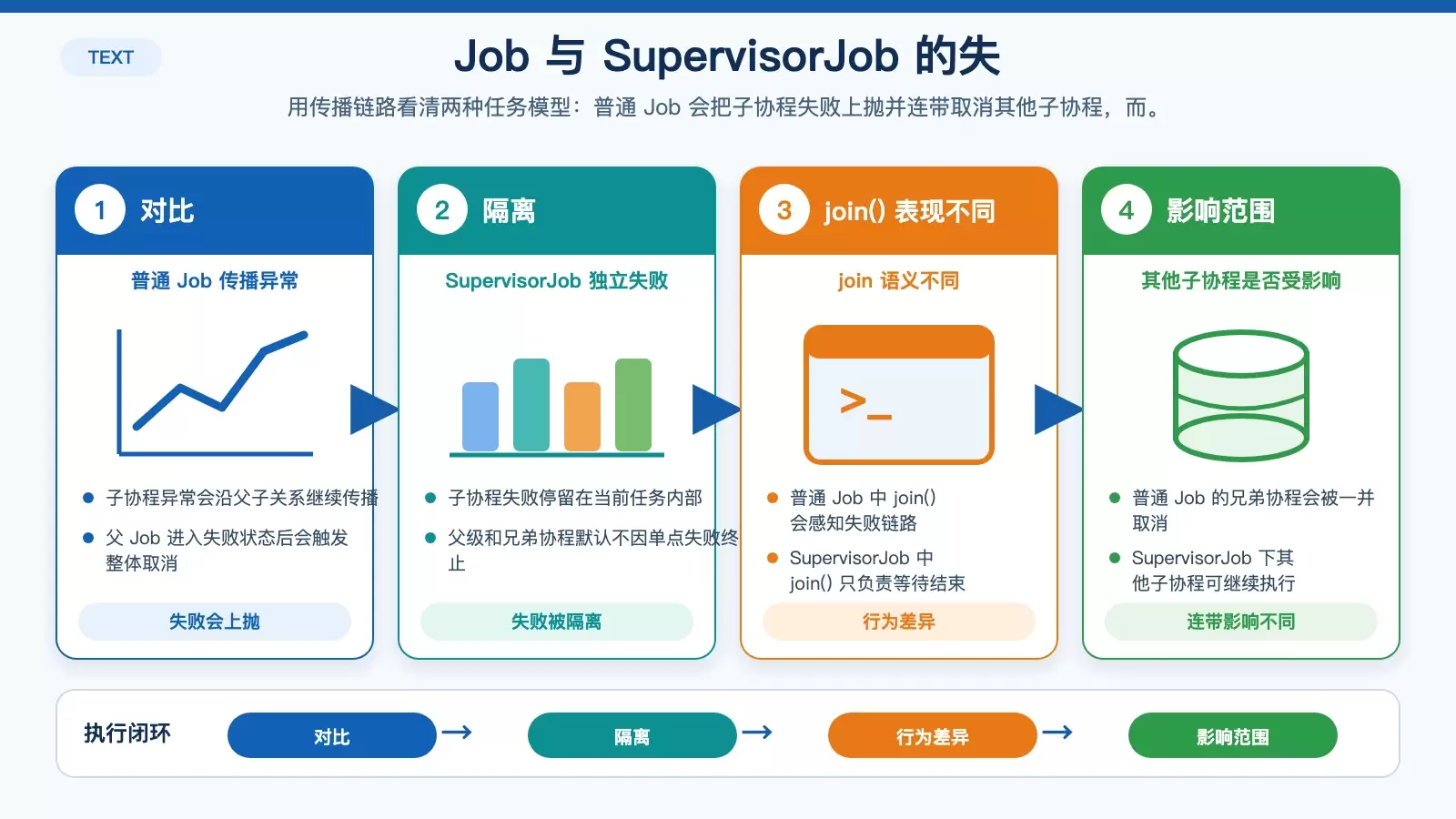 TEXT

Job 与 SupervisorJob 的失

用传播链路看清两种任务模型：普通 Job 会把子协程失败上抛并连带取消其他子协程，而。

1 对比

普通 Job 传播异常

- 子协程异常会沿父子关系继续传播
- 父 Job 进入失败状态后会触发整体取消

失败会上抛

2 隔离

SupervisorJob 独立失败

- 子协程失败停留在当前任务内部
- 父级和兄弟协程默认不因单点失败终止

失败被隔离

3 join() 表现不同

join 语义不同

>_

- 普通 Job 中 join() 会感知失败链路
- SupervisorJob 中 join() 只负责等待结束

行为差异

4 影响范围

其他子协程是否受影响

- 普通 Job 的兄弟协程会被一并取消
- SupervisorJob 下其他子协程可继续执行

连带影响不同

执行闭环 对比 → 隔离 → 行为差异 → 影响范围